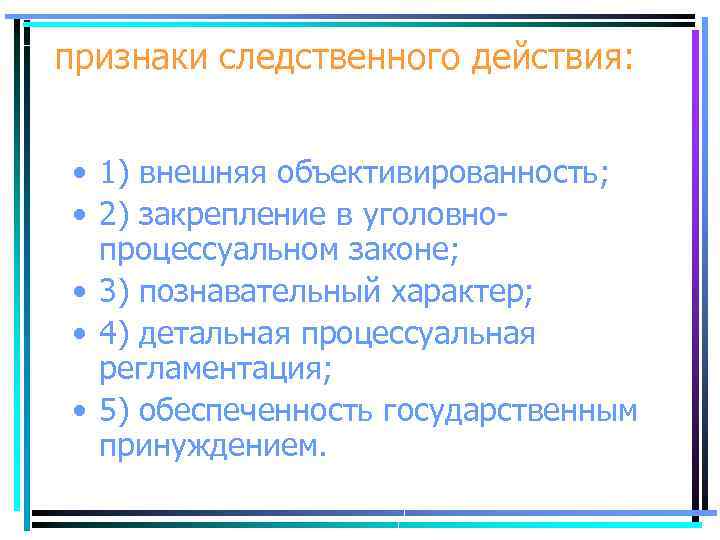 признаки следственного действия:

• 1) внешняя объективированность;
• 2) закрепление в уголовно-процессуальном законе;
• 3) познавательный характер;
• 4) детальная процессуальная регламентация;
• 5) обеспеченность государственным принуждением.